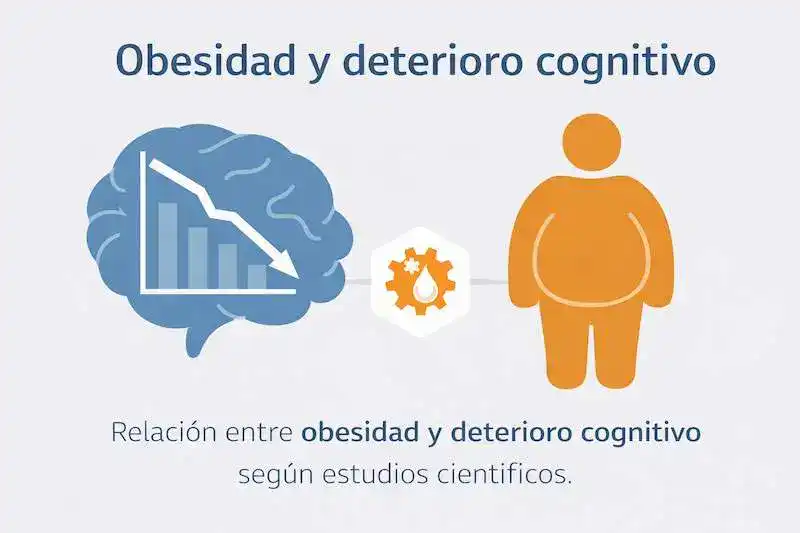 Obesidad y deterioro cognitivo

Relación entre obesidad y deterioro cognitivo según estudios cientificos.